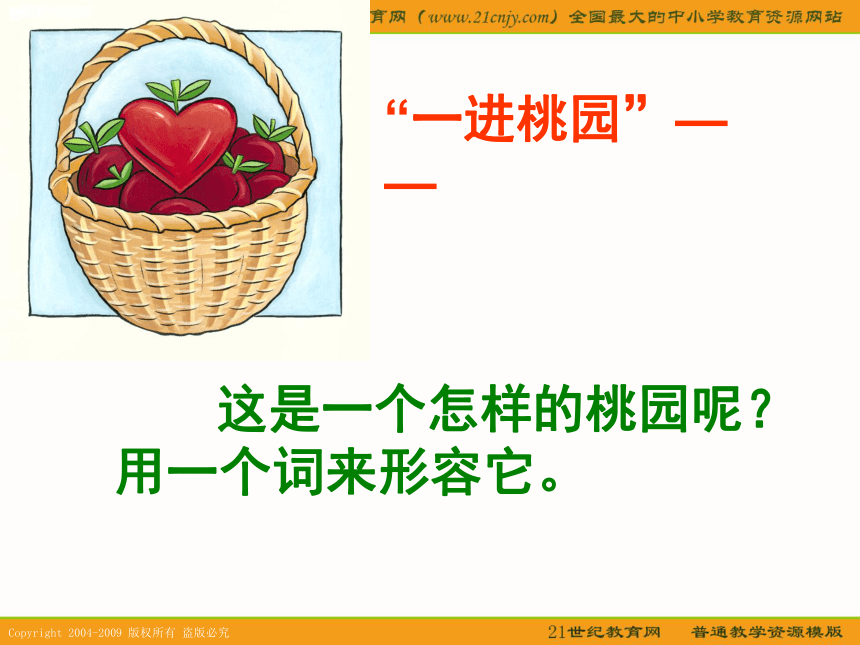 育网（www.21cnjy.com）全国最大的中小学教育资源网站

“一进桃园”——

这是一个怎样的桃园呢？用一个词来形容它。

Copyright 2004-2009 版权所有 盗版必究

21世纪教育网 普通教学资源模版